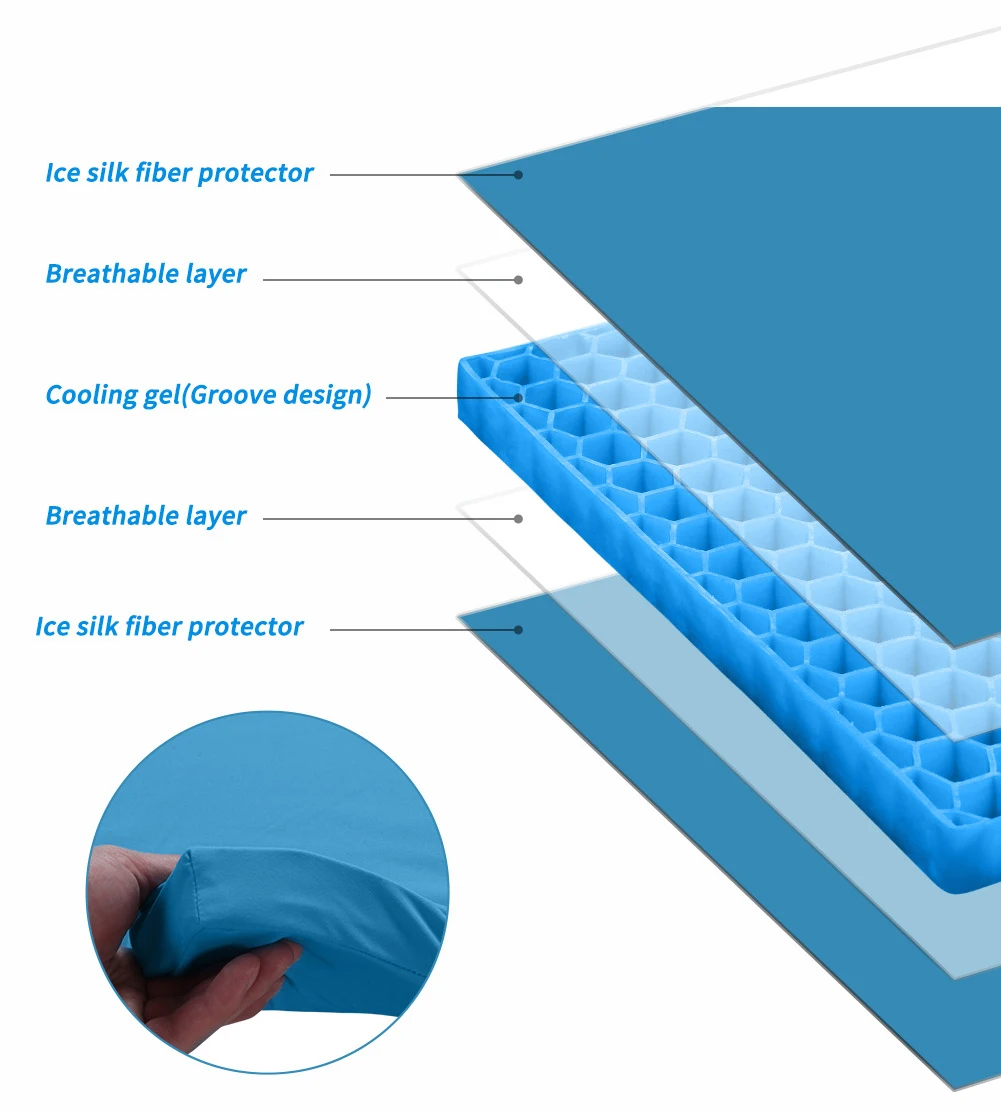 Ice silk fiber protector

Breathable layer

Cooling gel(Groove design)

Breathable layer

Ice silk fiber protector